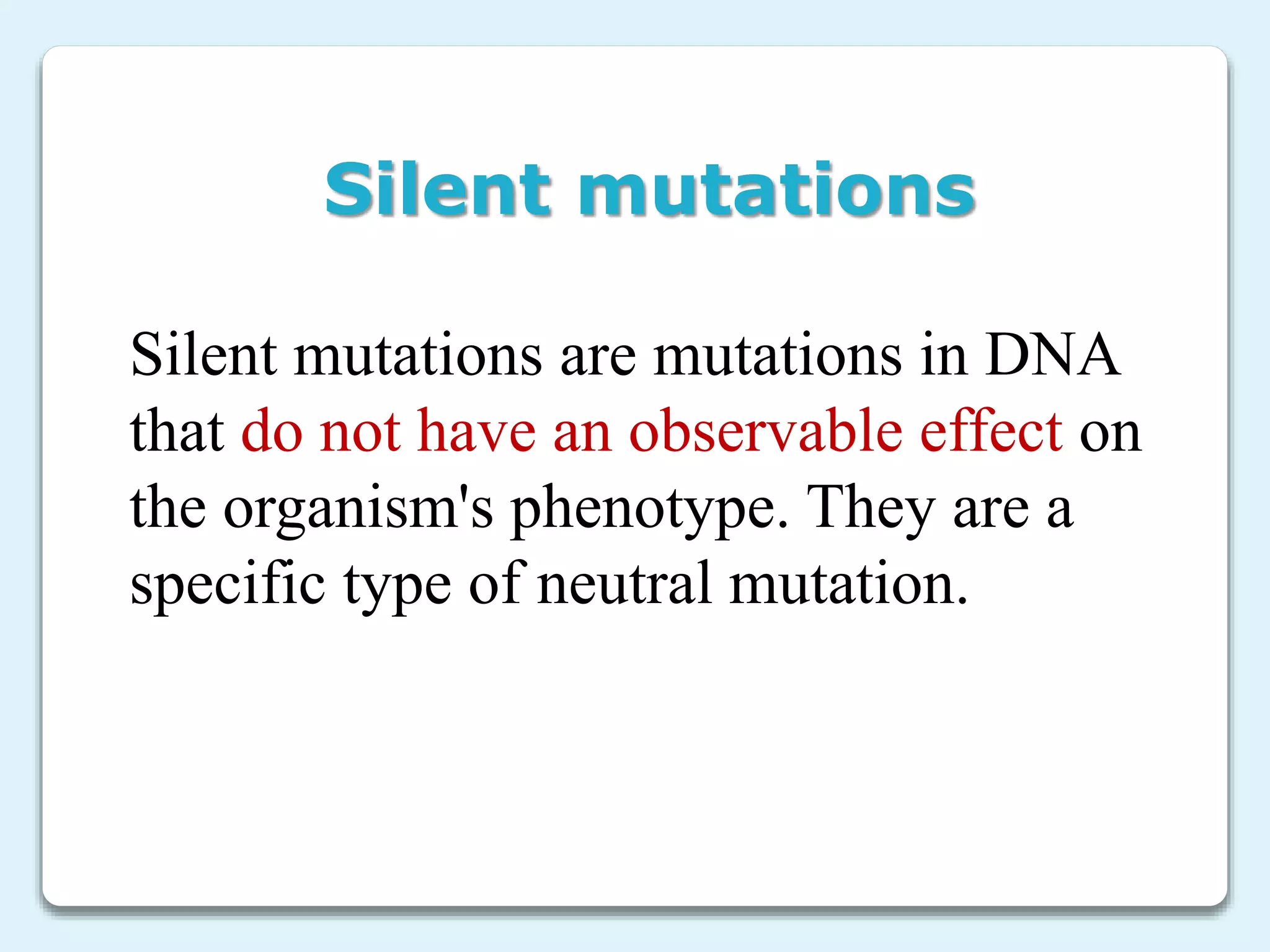 Silent mutations

Silent mutations are mutations in DNA that do not have an observable effect on the organism's phenotype. They are a specific type of neutral mutation.